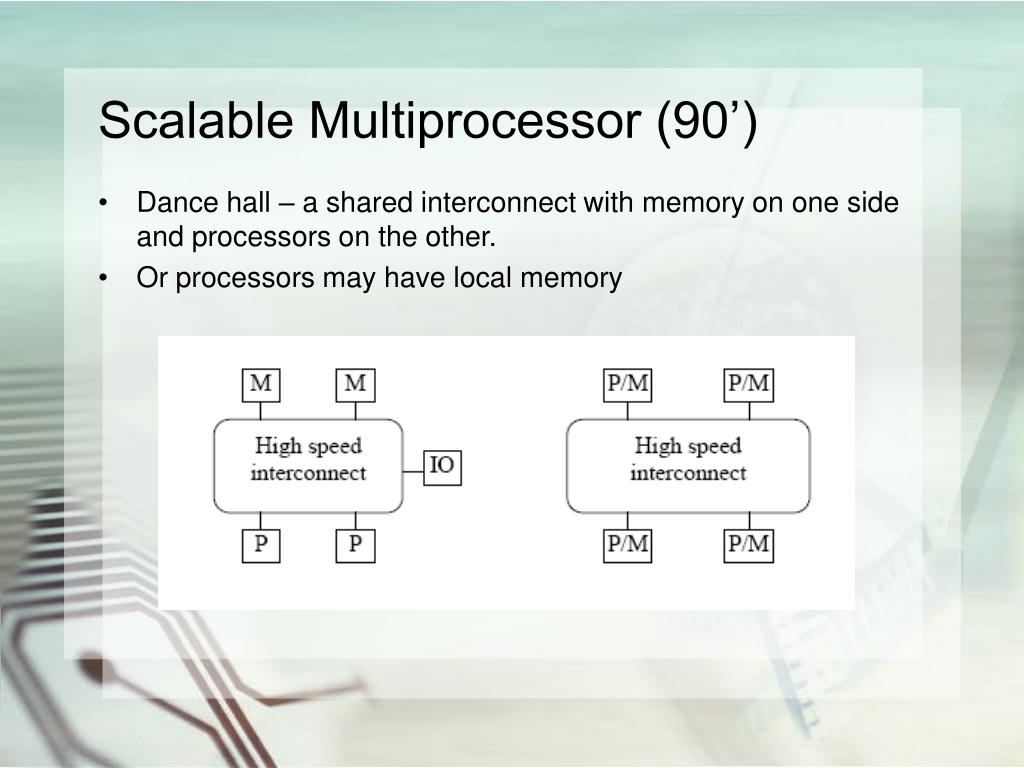 Scalable Multiprocessor (90’)

• Dance hall – a shared interconnect with memory on one side and processors on the other.
• Or processors may have local memory

M M

High speed interconnect

IO

P P

P/M P/M

High speed interconnect

P/M P/M